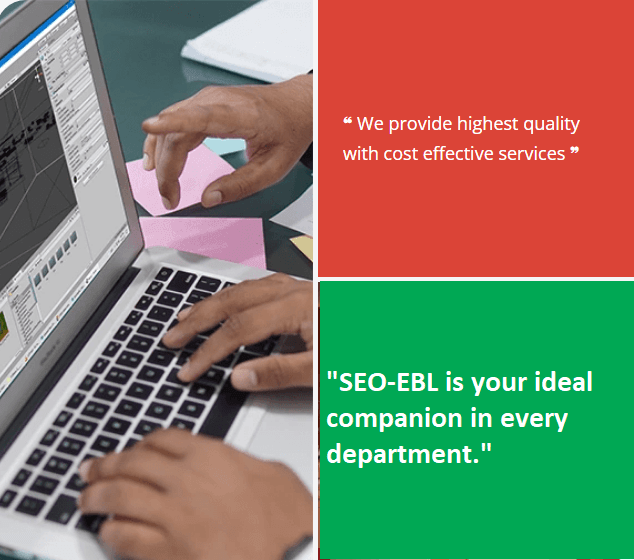 ❝ We provide highest quality with cost effective services ❞

"SEO-EBL is your ideal companion in every department."